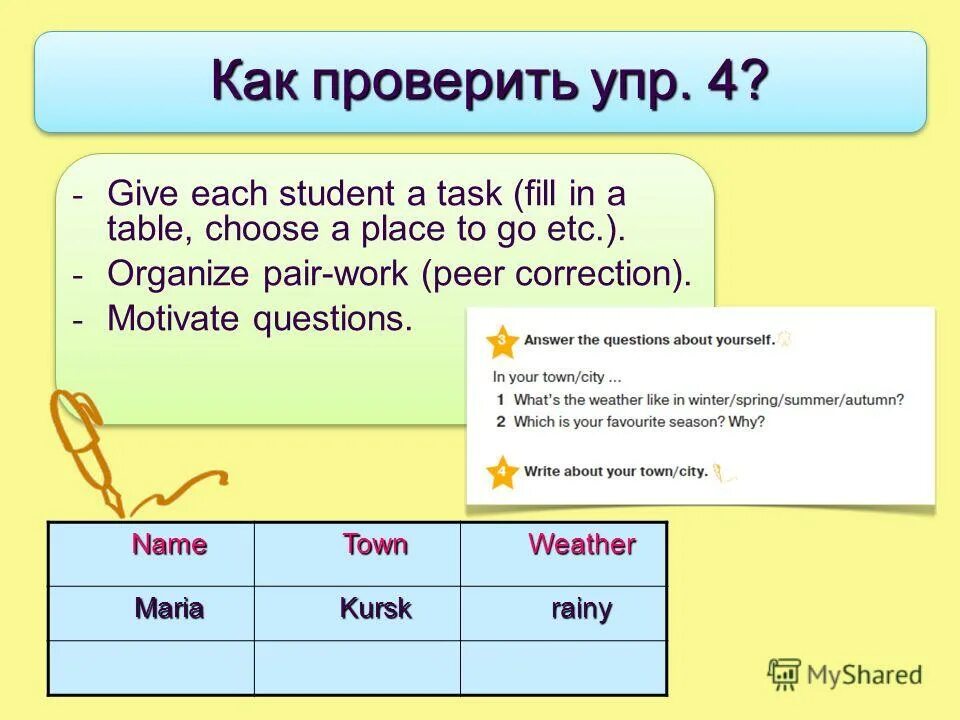 Как проверить упр. 4?

- Give each student a task (fill in a table, choose a place to go etc.).
- Organize pair-work (peer correction).
- Motivate questions.

3 Answer the questions about yourself.

In your town/city ...
1 What's the weather like in winter/spring/summer/autumn?
2 Which is your favourite season? Why?

4 Write about your town/city.

| Name | Town | Weather |
|---|---|---|
| Maria | Kursk | rainy |
| | | |

MyShared